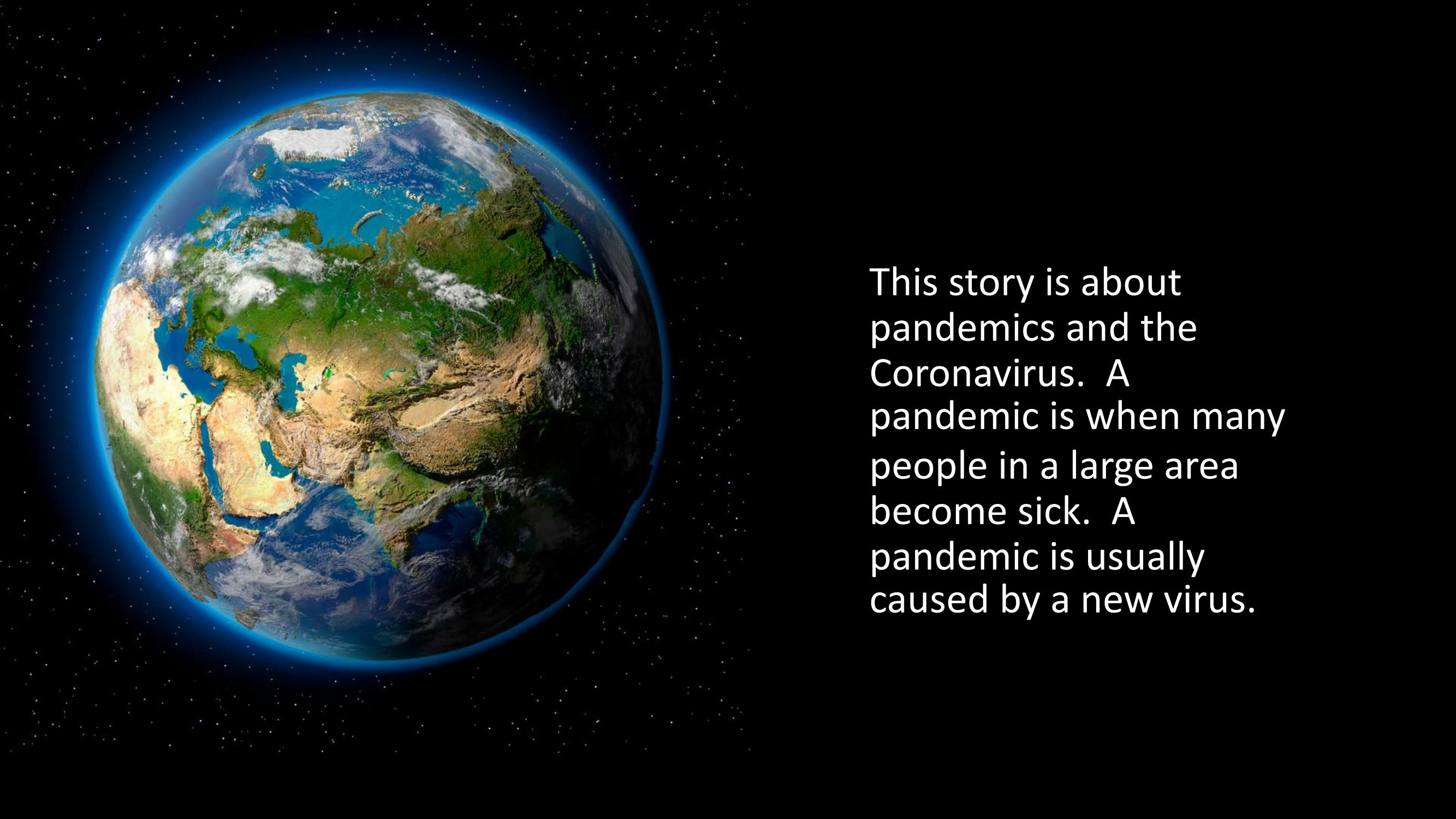 This story is about pandemics and the Coronavirus. A pandemic is when many people in a large area become sick. A pandemic is usually caused by a new virus.